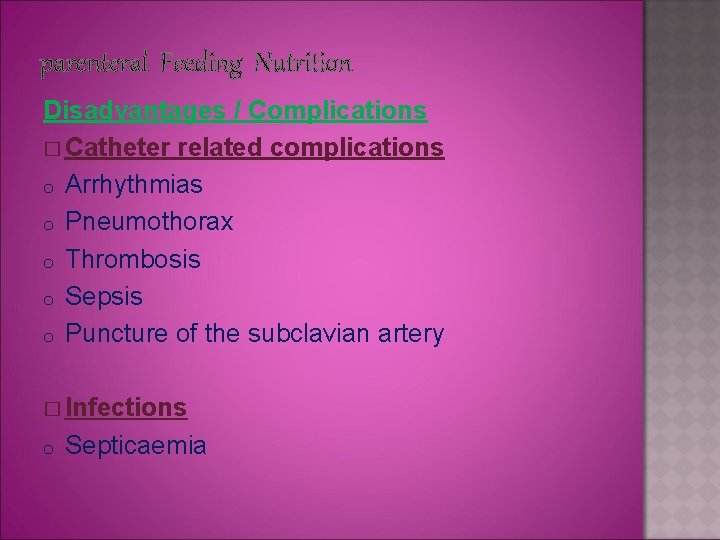 parenteral Feeding Nutrition

Disadvantages / Complications

□ Catheter related complications

o Arrhythmias

o Pneumothorax

o Thrombosis

o Sepsis

o Puncture of the subclavian artery

□ Infections

o Septicaemia